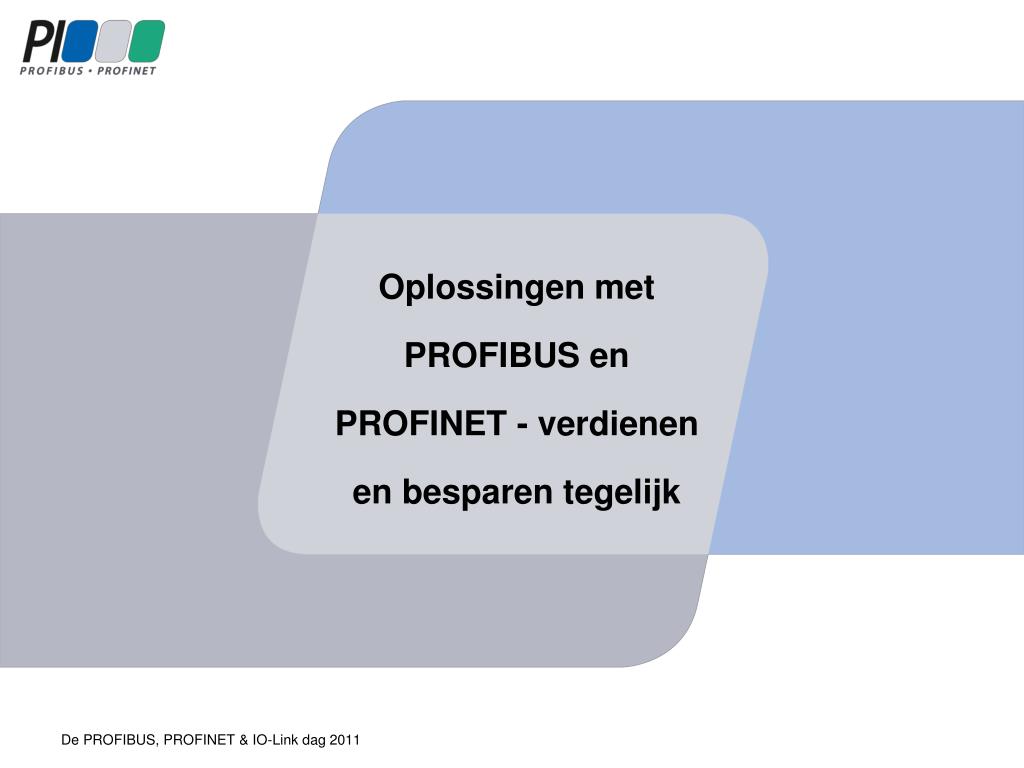 PI

PROFIBUS • PROFINET

Oplossingen met PROFIBUS en PROFINET - verdienen en besparen tegelijk

De PROFIBUS, PROFINET & IO-Link dag 2011